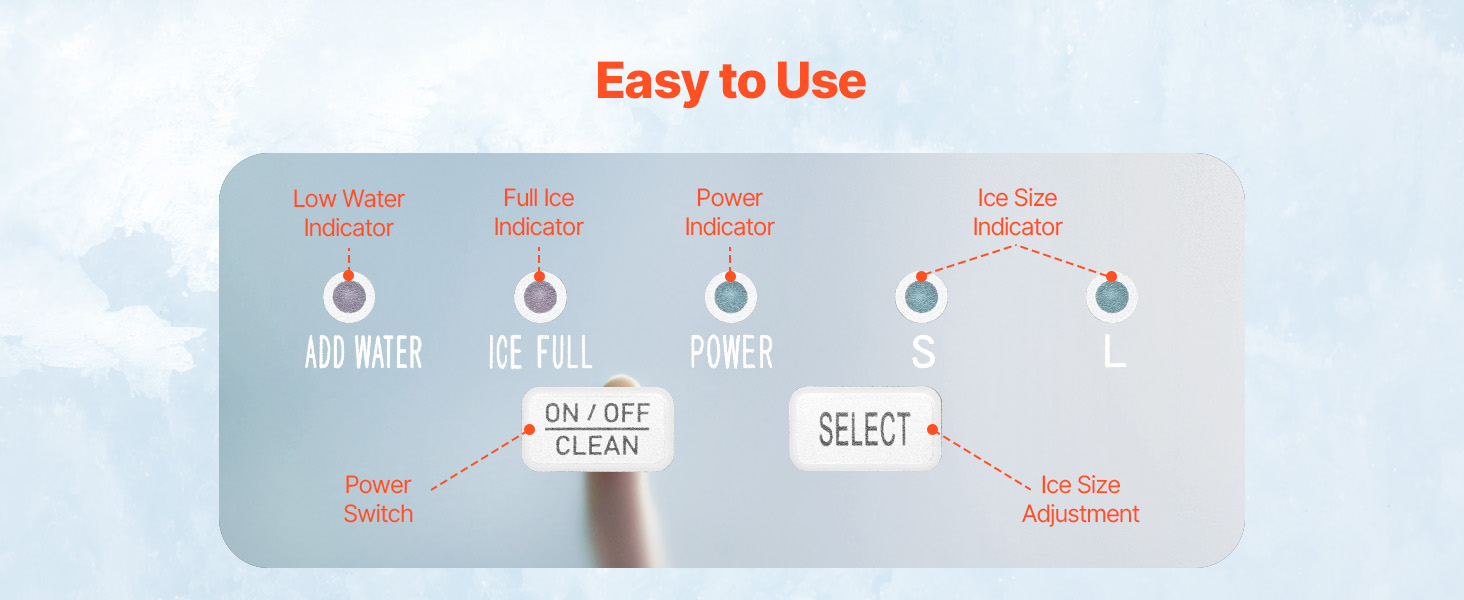 Easy to Use

Low Water Indicator

Full Ice Indicator

Power Indicator

Ice Size Indicator

ADD WATER

ICE FULL

POWER

S

L

ON / OFF
CLEAN

SELECT

Power Switch

Ice Size Adjustment